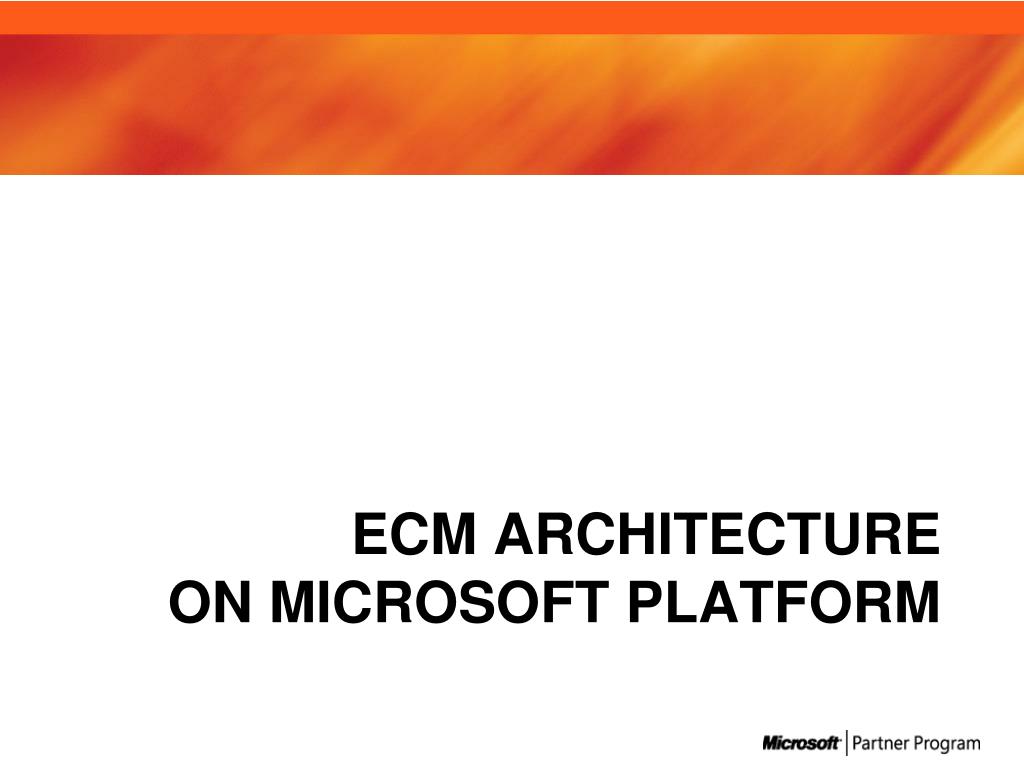 ECM ARCHITECTURE
ON MICROSOFT PLATFORM

Microsoft | Partner Program